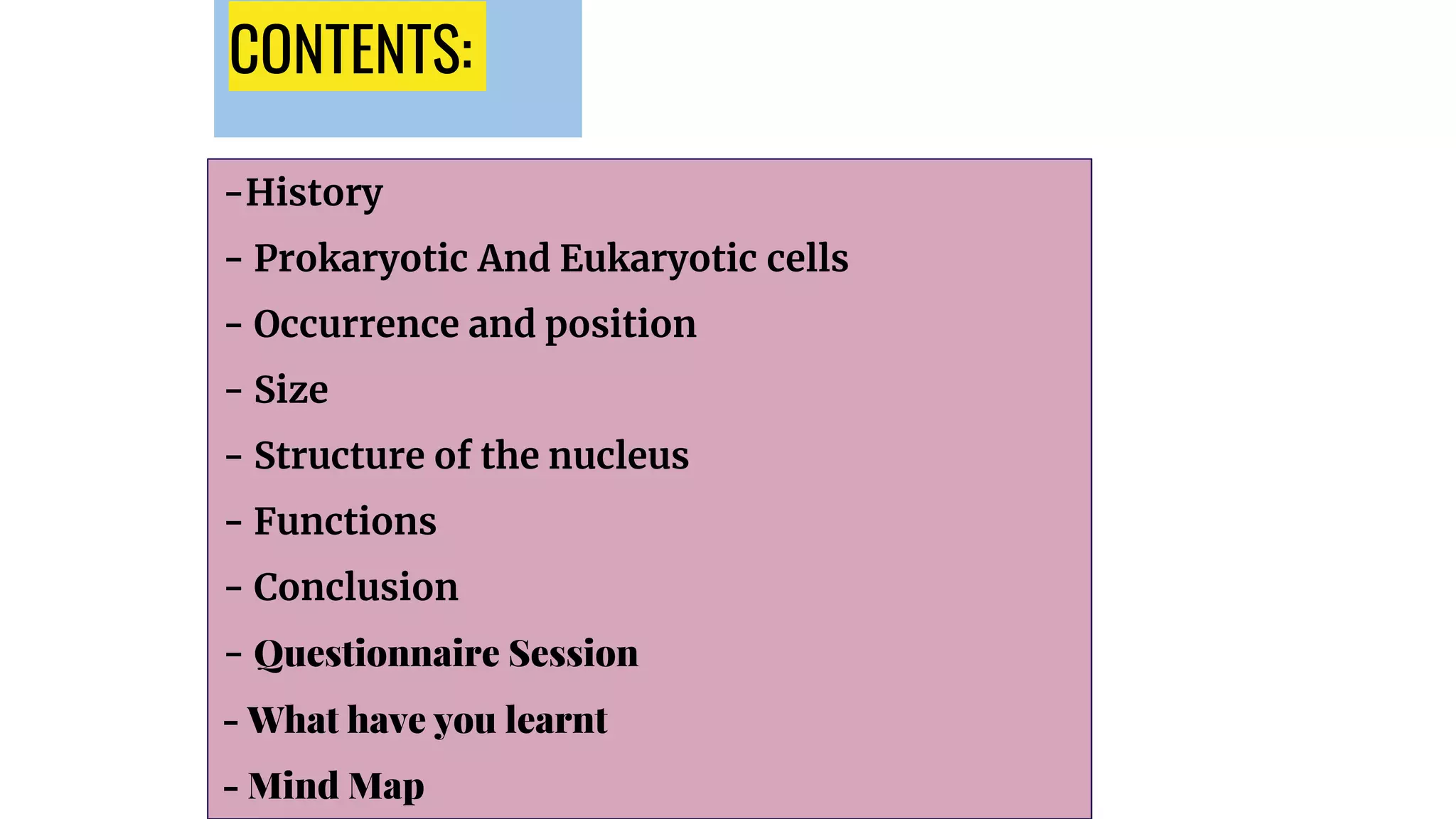 CONTENTS:

-History

- Prokaryotic And Eukaryotic cells

- Occurrence and position

- Size

- Structure of the nucleus

- Functions

- Conclusion

- Questionnaire Session

- What have you learnt

- Mind Map